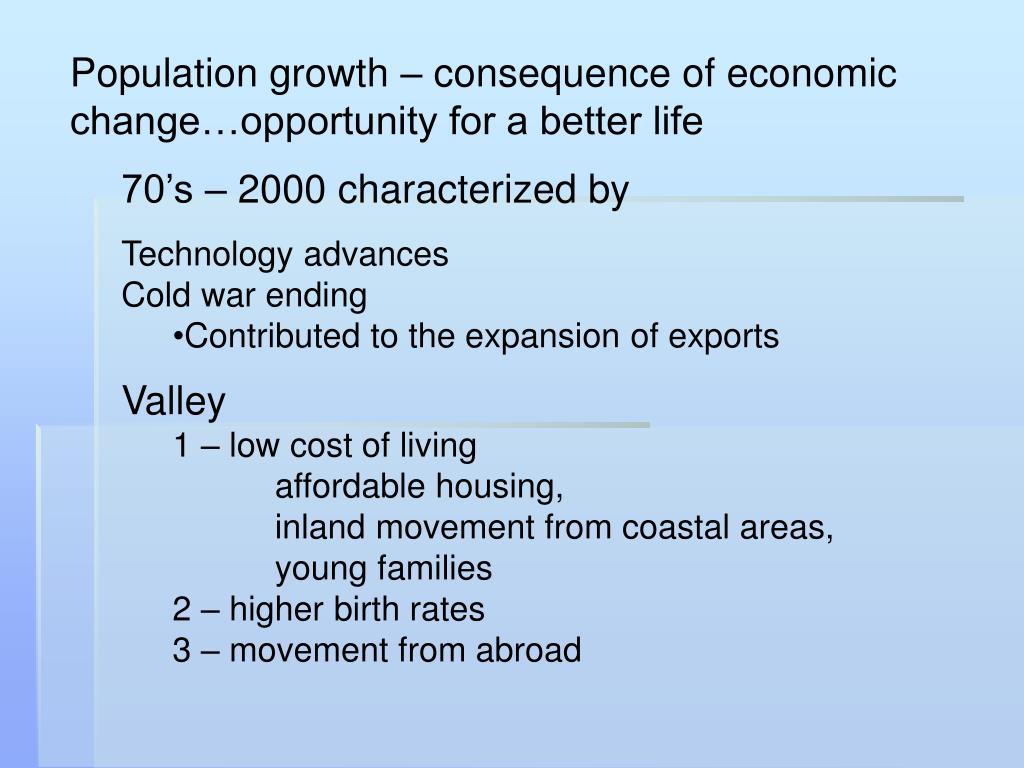 Population growth – consequence of economic change…opportunity for a better life

70’s – 2000 characterized by

Technology advances
Cold war ending
•Contributed to the expansion of exports

Valley
1 – low cost of living
affordable housing,
inland movement from coastal areas,
young families
2 – higher birth rates
3 – movement from abroad